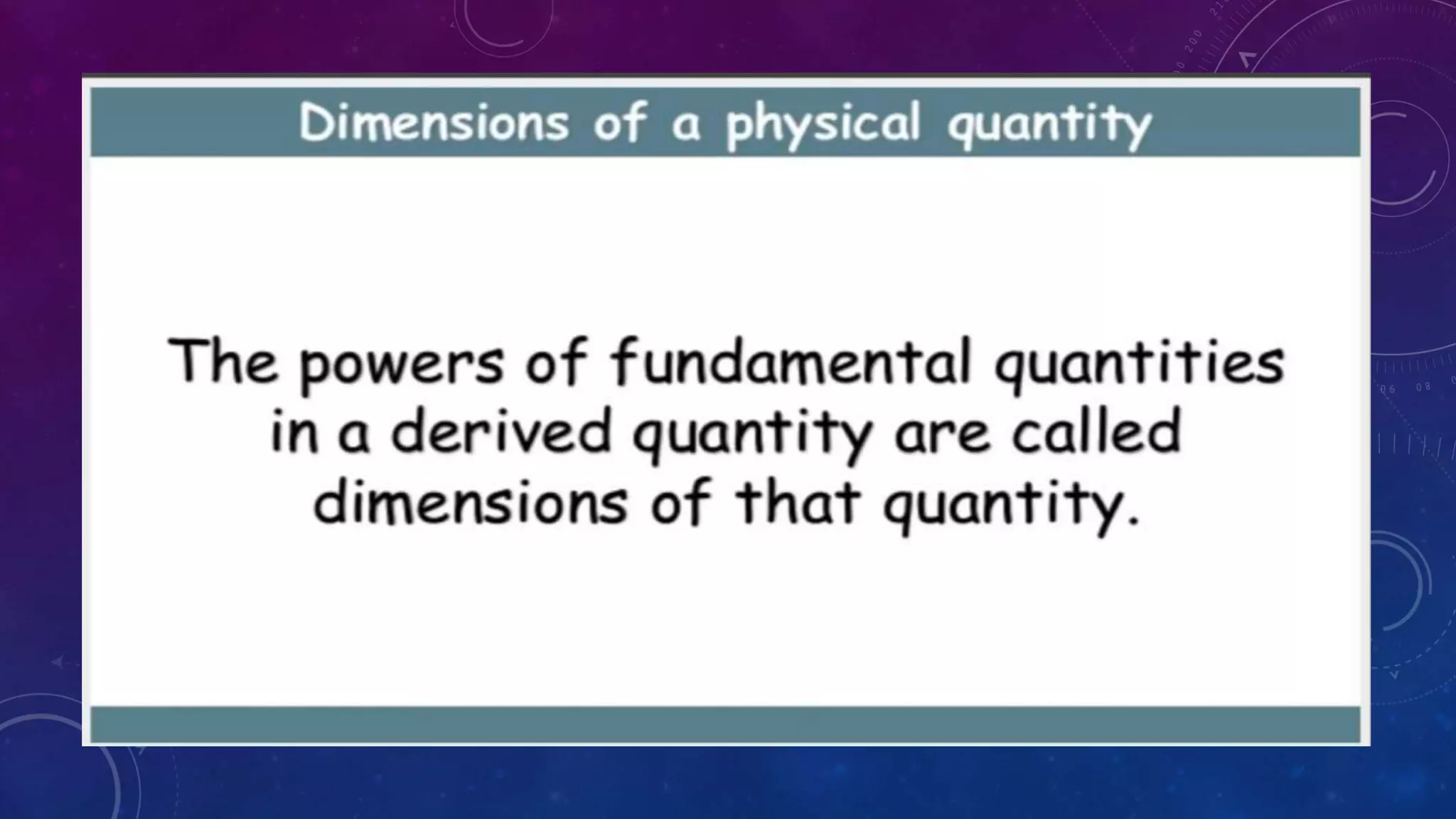 Dimensions of a physical quantity

The powers of fundamental quantities in a derived quantity are called dimensions of that quantity.